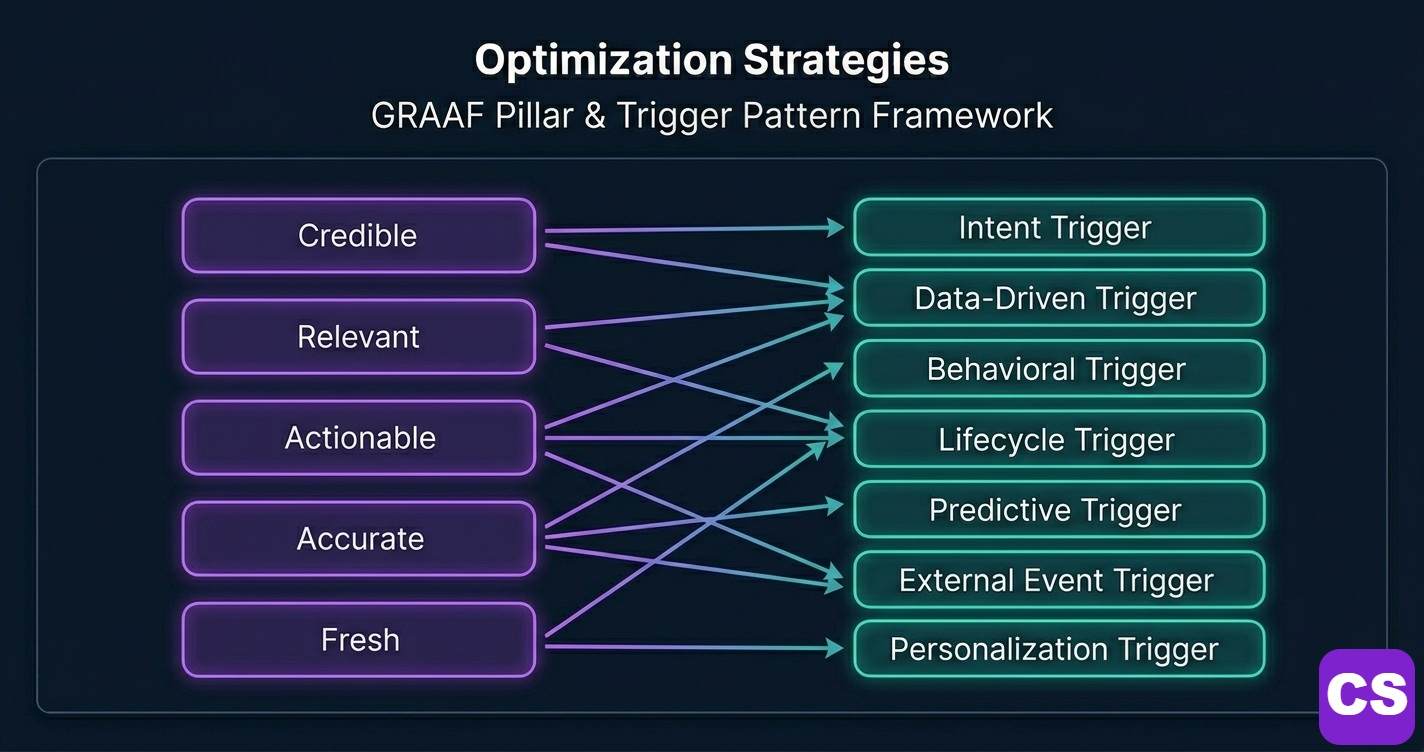 Optimization Strategies

GRAAF Pillar & Trigger Pattern Framework

Credible

Relevant

Actionable

Accurate

Fresh

Intent Trigger

Data-Driven Trigger

Behavioral Trigger

Lifecycle Trigger

Predictive Trigger

External Event Trigger

Personalization Trigger

CS